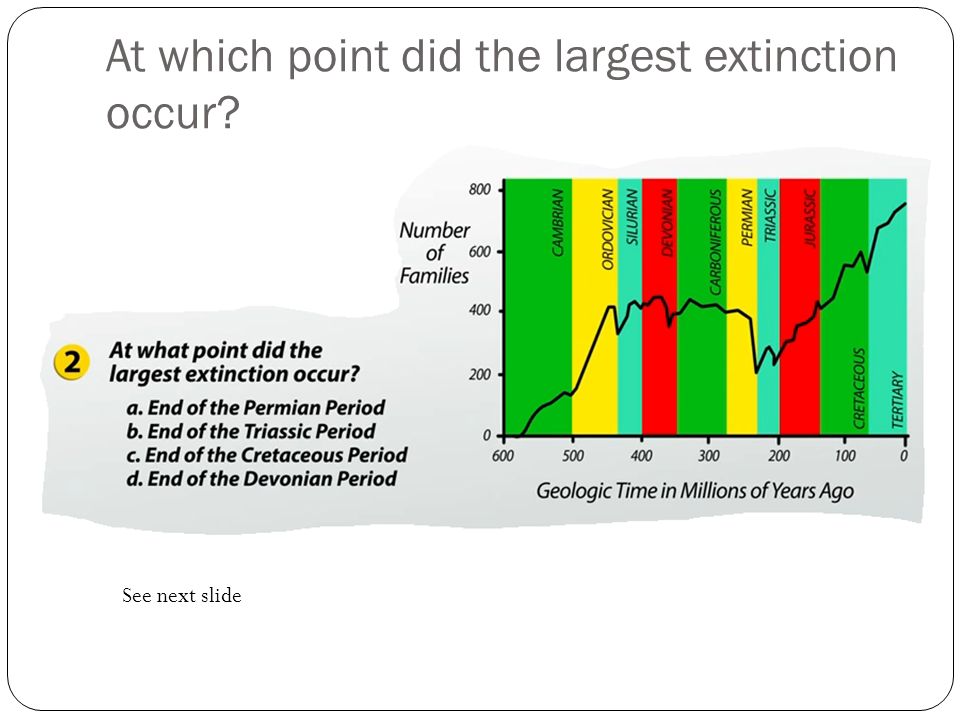 At which point did the largest extinction occur?

2 At what point did the largest extinction occur?

a. End of the Permian Period
b. End of the Triassic Period
c. End of the Cretaceous Period
d. End of the Devonian Period

Number of Families

800
600
400
200
0

CAMBRIAN
ORDOVICIAN
SILURIAN
DEVONIAN
CARBONIFEROUS
PERMIAN
TRIASSIC
JURASSIC
CRETACEOUS
TERTIARY

600 500 400 300 200 100 0

Geologic Time in Millions of Years Ago

See next slide